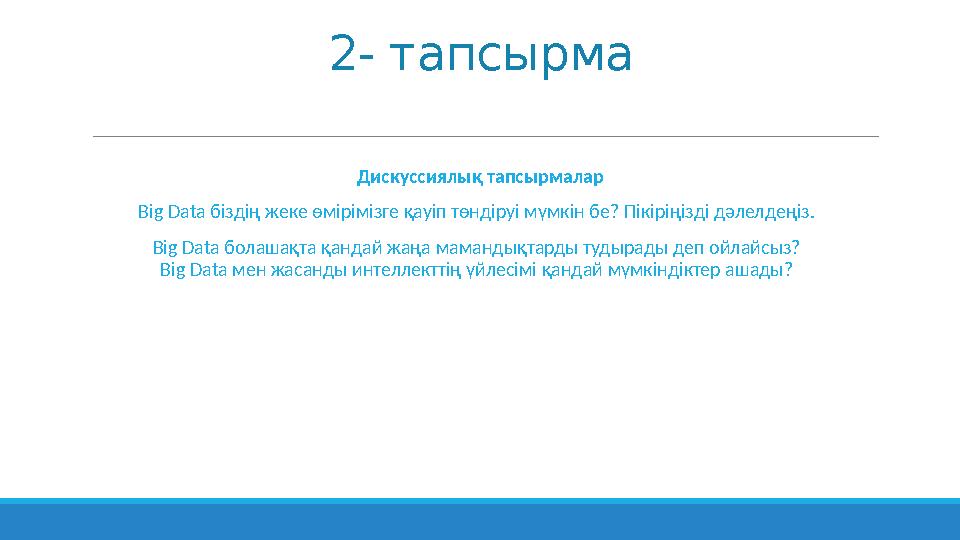 2- тапсырма

Дискуссиялық тапсырмалар

Big Data біздің жеке өмірімізге қауіп төндіруі мүмкін бе? Пікіріңізді дәлелдеңіз.

Big Data болашақта қандай жаңа мамандықтарды тудырады деп ойлайсыз?
Big Data мен жасанды интеллекттің үйлесімі қандай мүмкіндіктер ашады?